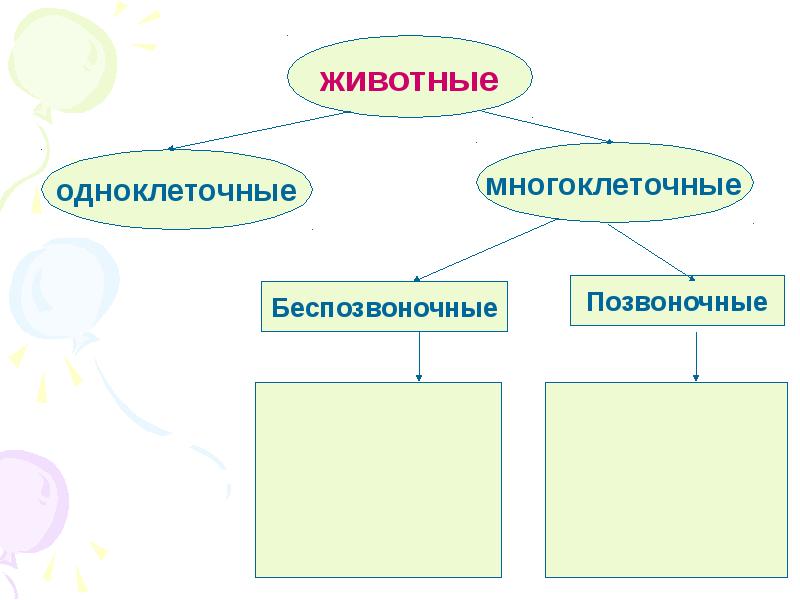 животные

одноклеточные

многоклеточные

Беспозвоночные

Позвоночные